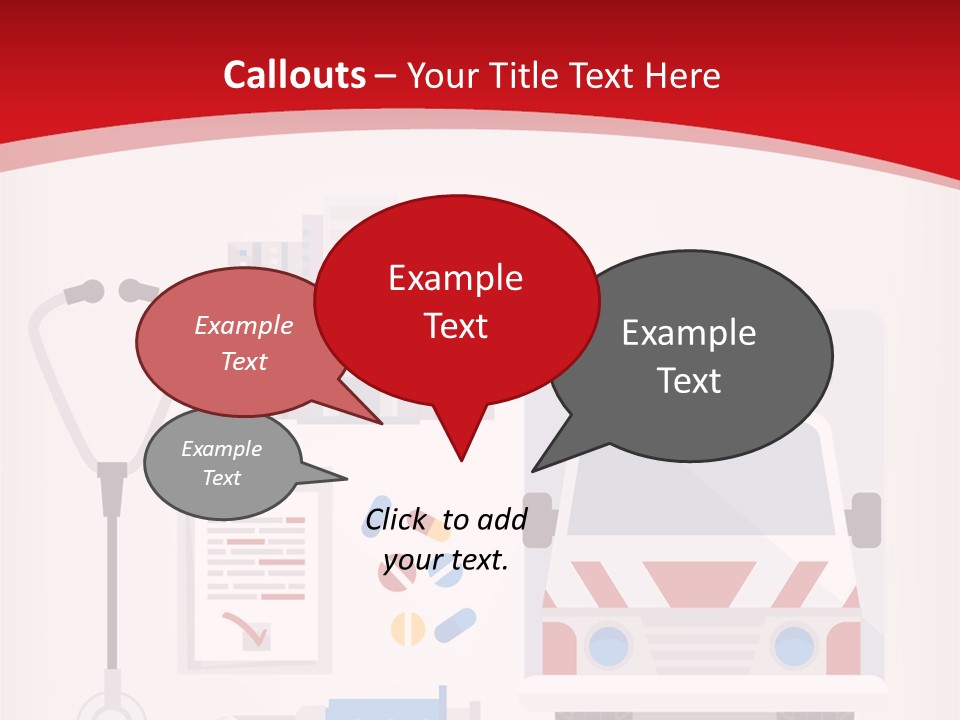 Callouts – Your Title Text Here

Example Text

Example Text

Example Text

Example Text

Click to add your text.